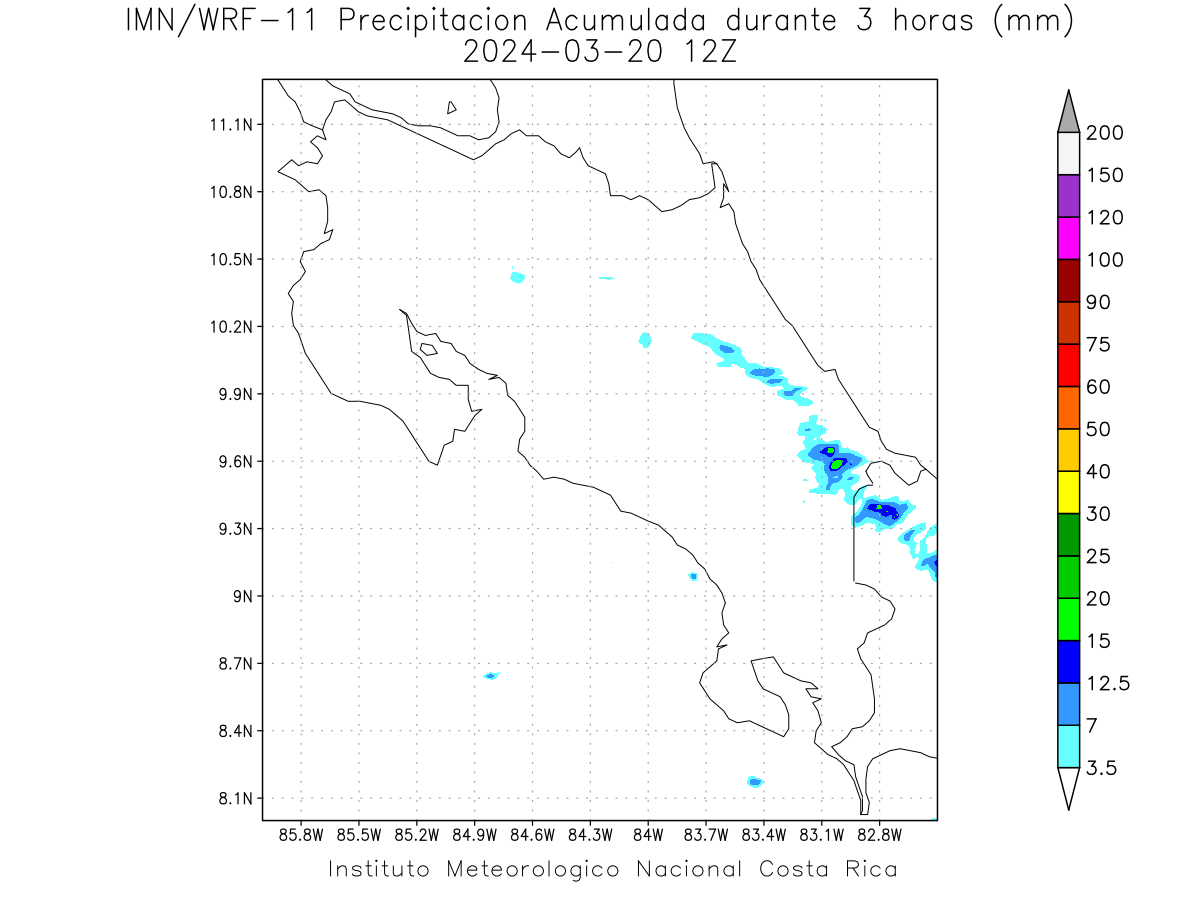 IMN/WRF-11 Precipitacion Acumulada durante 3 horas (mm)
2024-03-20 12Z

11.1N
10.8N
10.5N
10.2N
9.9N
9.6N
9.3N
9N
8.7N
8.4N
8.1N

85.8W 85.5W 85.2W 84.9W 84.6W 84.3W 84W 83.7W 83.4W 83.1W 82.8W

200
150
120
100
90
75
60
50
40
30
25
20
15
12.5
7
3.5

Instituto Meteorologico Nacional Costa Rica